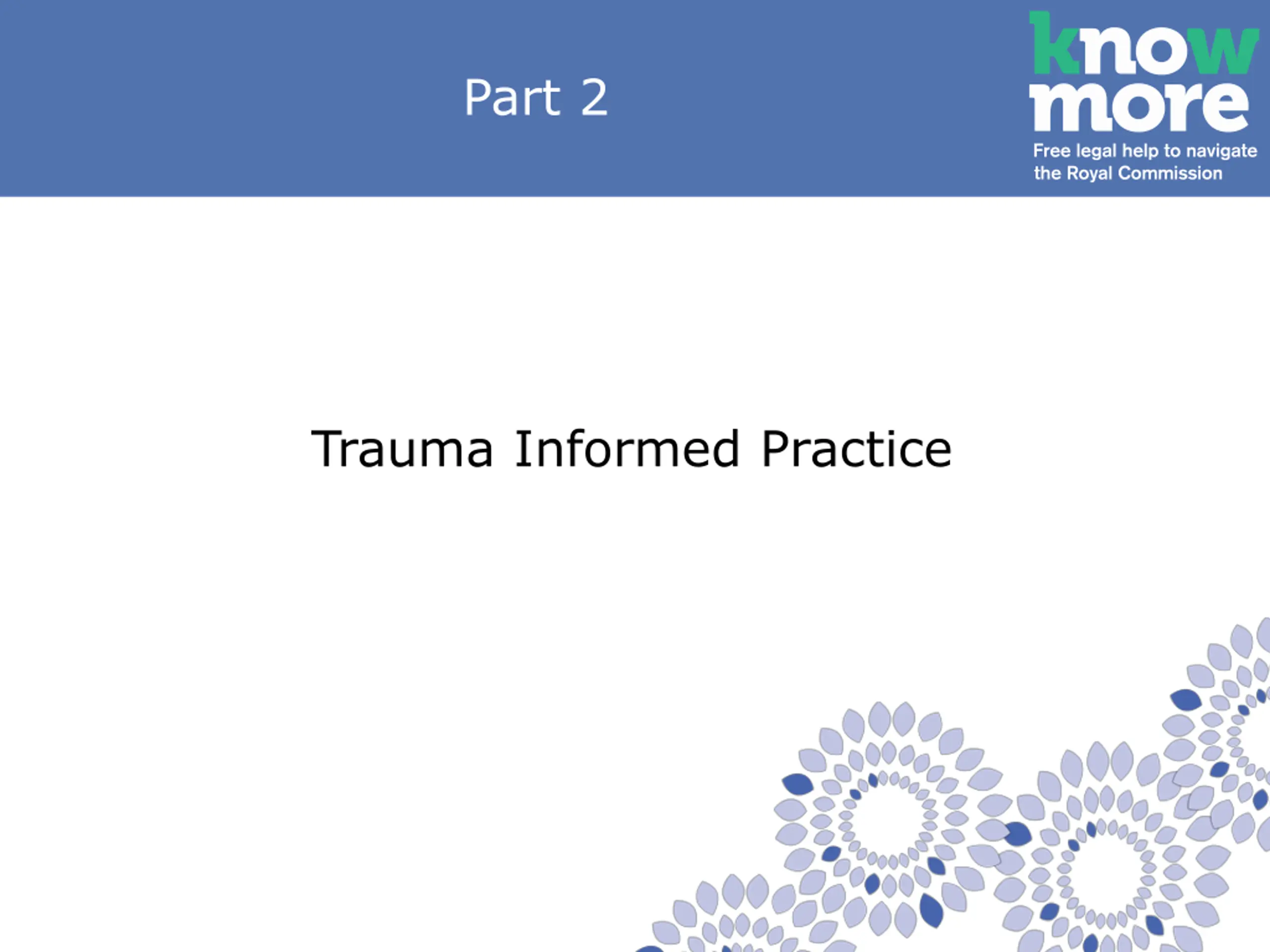 Part 2

know more
Free legal help to navigate the Royal Commission

Trauma Informed Practice